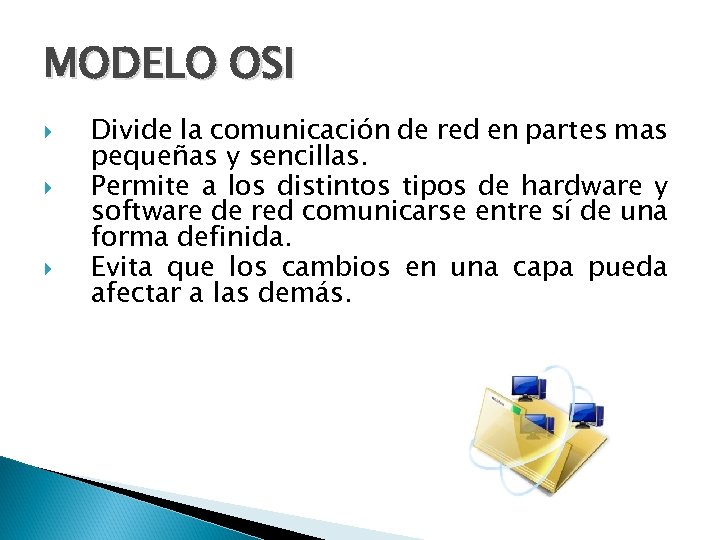 MODELO OSI

Divide la comunicación de red en partes mas pequeñas y sencillas.

Permite a los distintos tipos de hardware y software de red comunicarse entre sí de una forma definida.

Evita que los cambios en una capa pueda afectar a las demás.